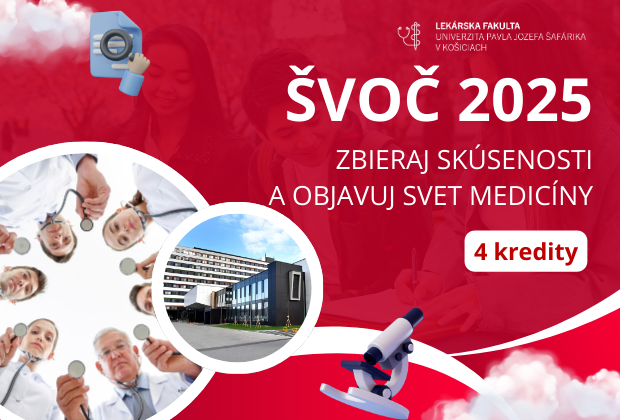 LEKÁRSKA FAKULTA
UNIVERZITA PAVLA JOZEFA ŠAFÁRIKA
V KOŠICIACH

ŠVOČ 2025

ZBIERAJ SKÚSENOSTI
A OBJAVUJ SVET MEDICÍNY

4 kredity